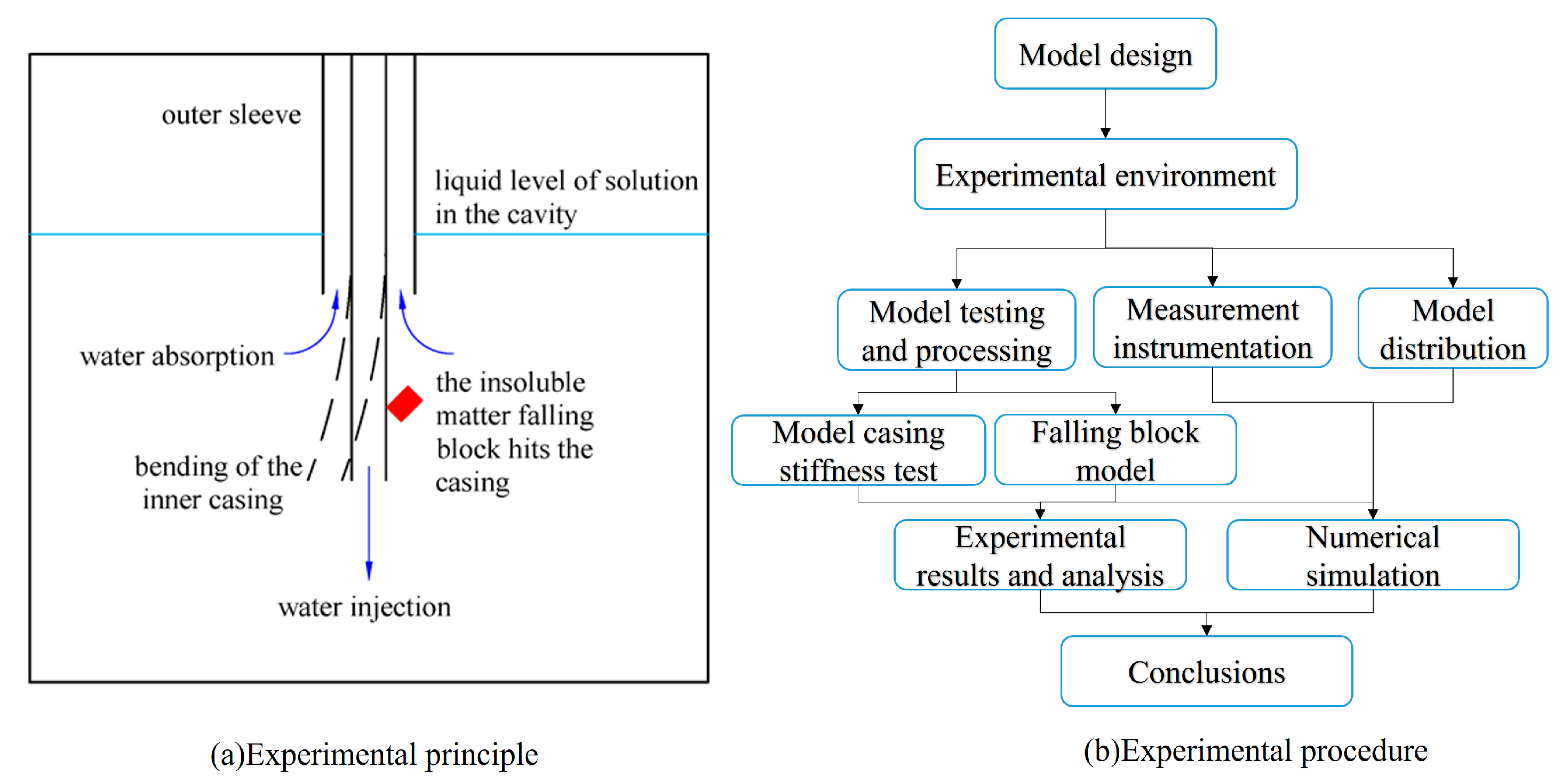 outer sleeve

liquid level of solution in the cavity

water absorption

the insoluble matter falling block hits the casing

bending of the inner casing

water injection

(a)Experimental principle

Model design

Experimental environment

Model testing and processing

Measurement instrumentation

Model distribution

Model casing stiffness test

Falling block model

Experimental results and analysis

Numerical simulation

Conclusions

(b)Experimental procedure